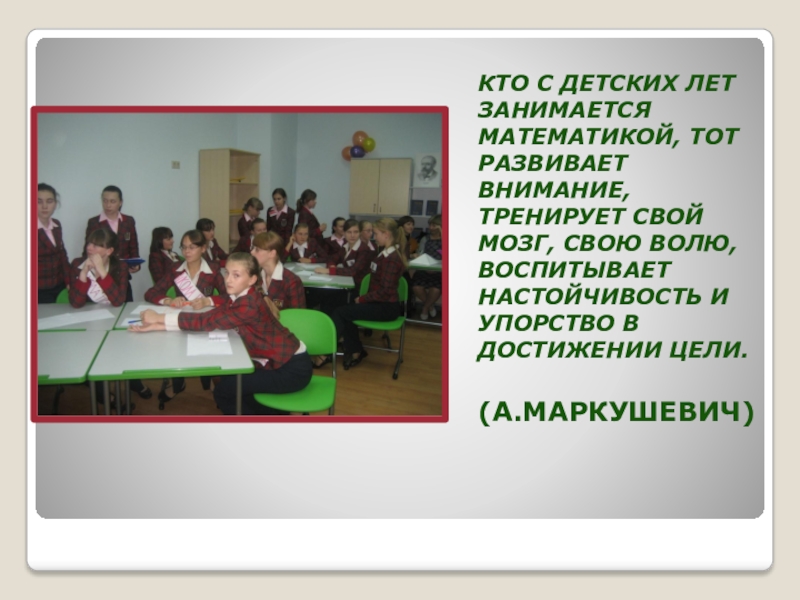 КТО С ДЕТСКИХ ЛЕТ ЗАНИМАЕТСЯ МАТЕМАТИКОЙ, ТОТ РАЗВИВАЕТ ВНИМАНИЕ, ТРЕНИРУЕТ СВОЙ МОЗГ, СВОЮ ВОЛЮ, ВОСПИТЫВАЕТ НАСТОЙЧИВОСТЬ И УПОРСТВО В ДОСТИЖЕНИИ ЦЕЛИ.

(А.МАРКУШЕВИЧ)